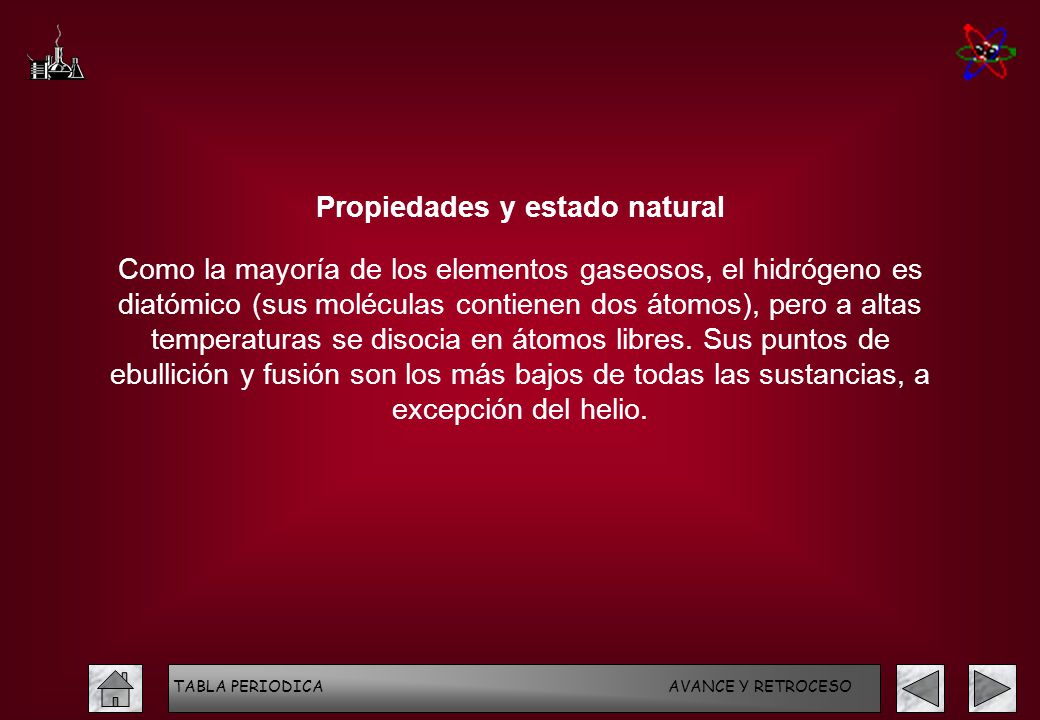 Propiedades y estado natural

Como la mayoría de los elementos gaseosos, el hidrógeno es diatómico (sus moléculas contienen dos átomos), pero a altas temperaturas se disocia en átomos libres. Sus puntos de ebullición y fusión son los más bajos de todas las sustancias, a excepción del helio.

TABLA PERIODICA AVANCE Y RETROCESO